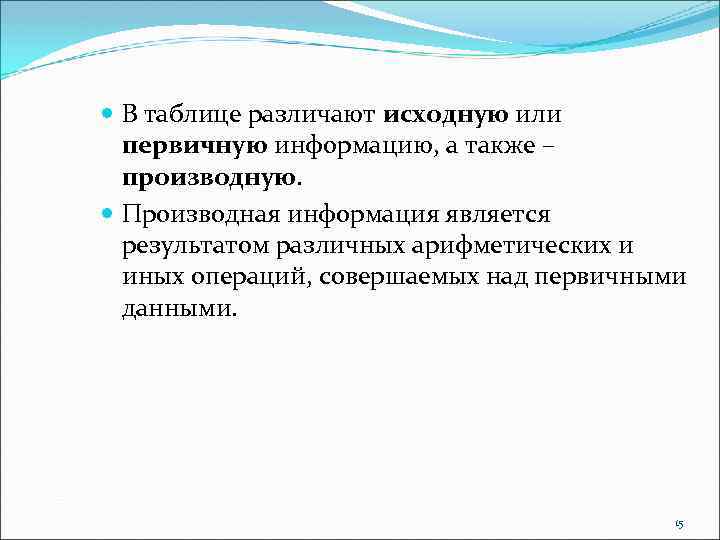 В таблице различают исходную или первичную информацию, а также – производную.

Производная информация является результатом различных арифметических и иных операций, совершаемых над первичными данными.

15